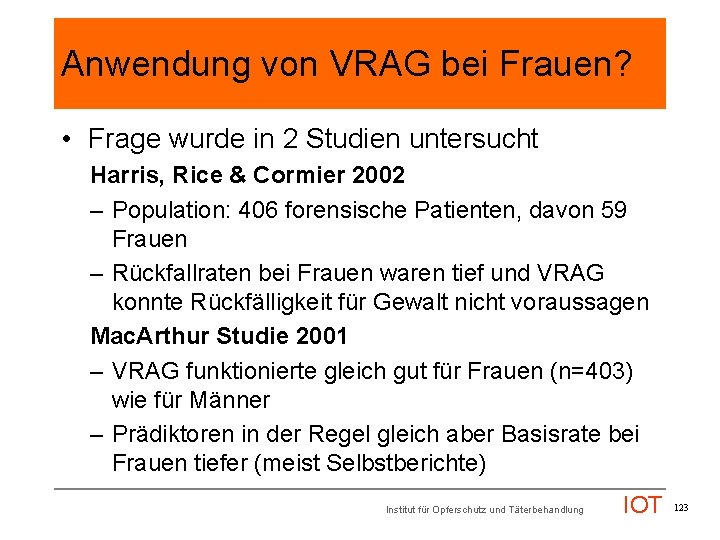 Anwendung von VRAG bei Frauen?

• Frage wurde in 2 Studien untersucht

Harris, Rice & Cormier 2002

– Population: 406 forensische Patienten, davon 59 Frauen

– Rückfallraten bei Frauen waren tief und VRAG konnte Rückfälligkeit für Gewalt nicht voraussagen

MacArthur Studie 2001

– VRAG funktionierte gleich gut für Frauen (n=403) wie für Männer

– Prädiktoren in der Regel gleich aber Basisrate bei Frauen tiefer (meist Selbstberichte)

Institut für Opferschutz und Täterbehandlung IOT 123